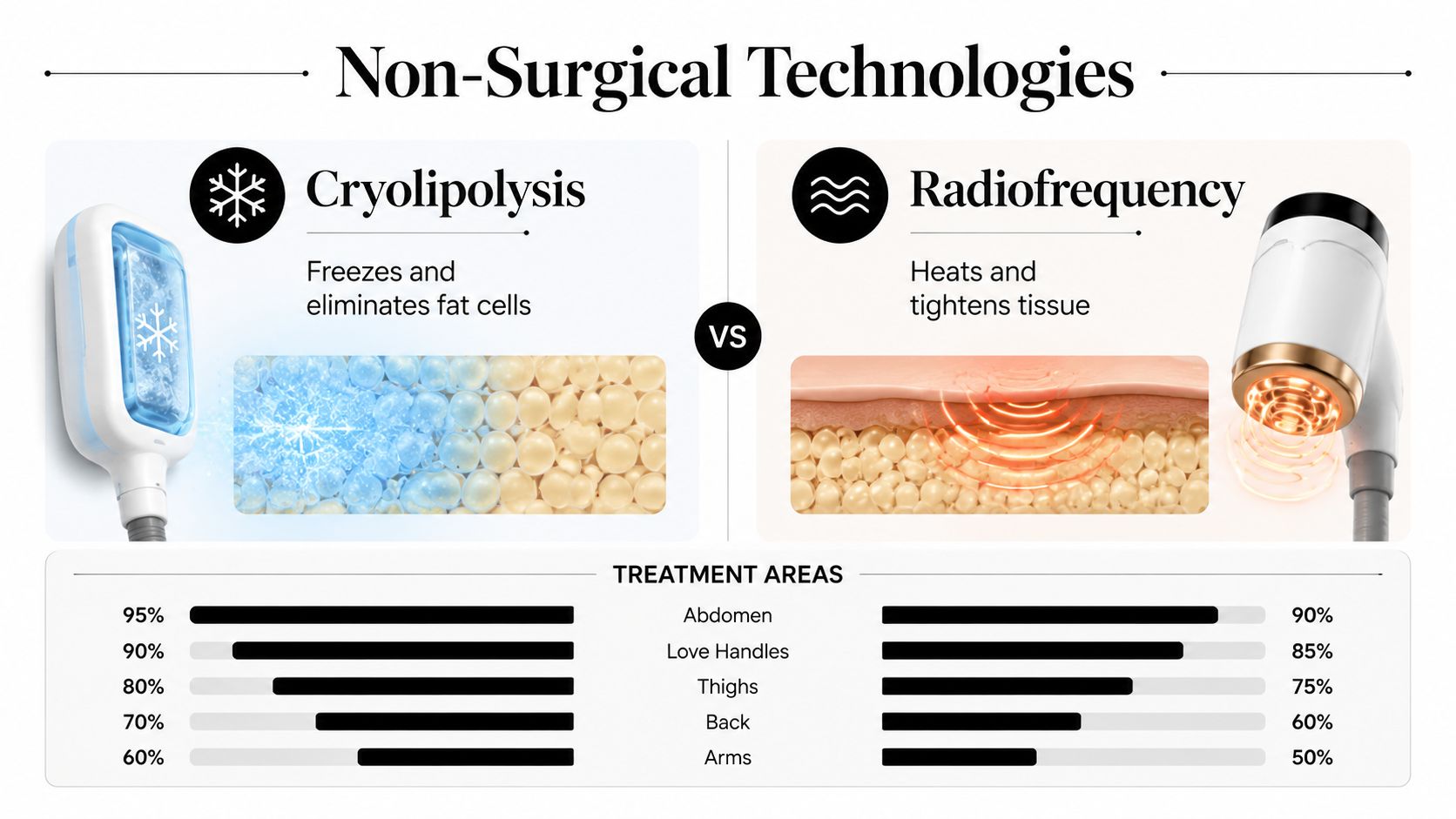 Non-Surgical Technologies

Cryolipolysis

Freezes and eliminates fat cells

VS

Radiofrequency

Heats and tightens tissue

TREATMENT AREAS

| | | |
|---|---|---|
| 95% | Abdomen | 90% |
| 90% | Love Handles | 85% |
| 80% | Thighs | 75% |
| 70% | Back | 60% |
| 60% | Arms | 50% |